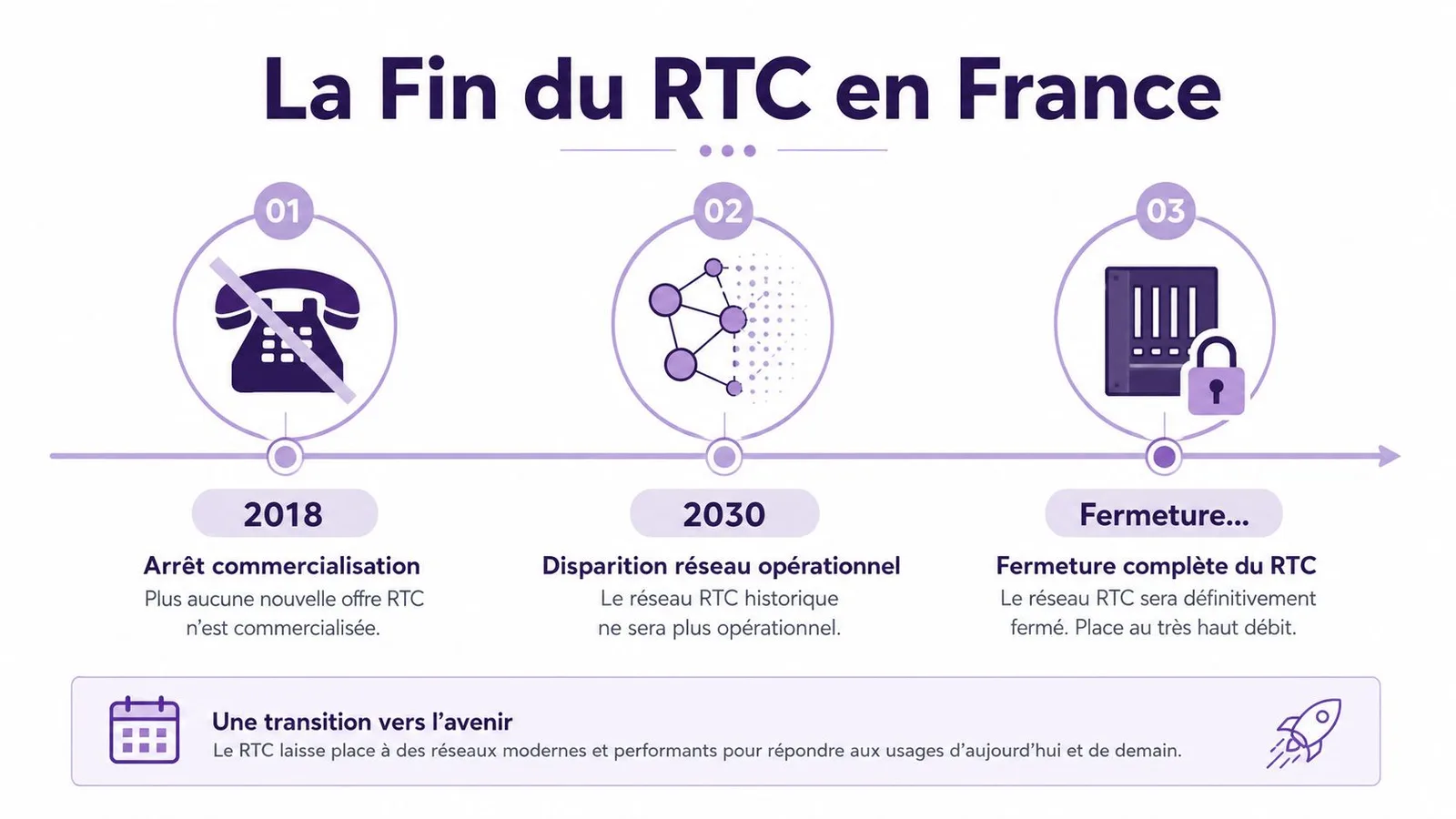 La Fin du RTC en France

01

2018

Arrêt commercialisation

Plus aucune nouvelle offre RTC n'est commercialisée.

02

2030

Disparition réseau opérationnel

Le réseau RTC historique ne sera plus opérationnel.

03

Fermeture...

Fermeture complète du RTC

Le réseau RTC sera définitivement fermé. Place au très haut débit.

Une transition vers l'avenir

Le RTC laisse place à des réseaux modernes et performants pour répondre aux usages d'aujourd'hui et de demain.